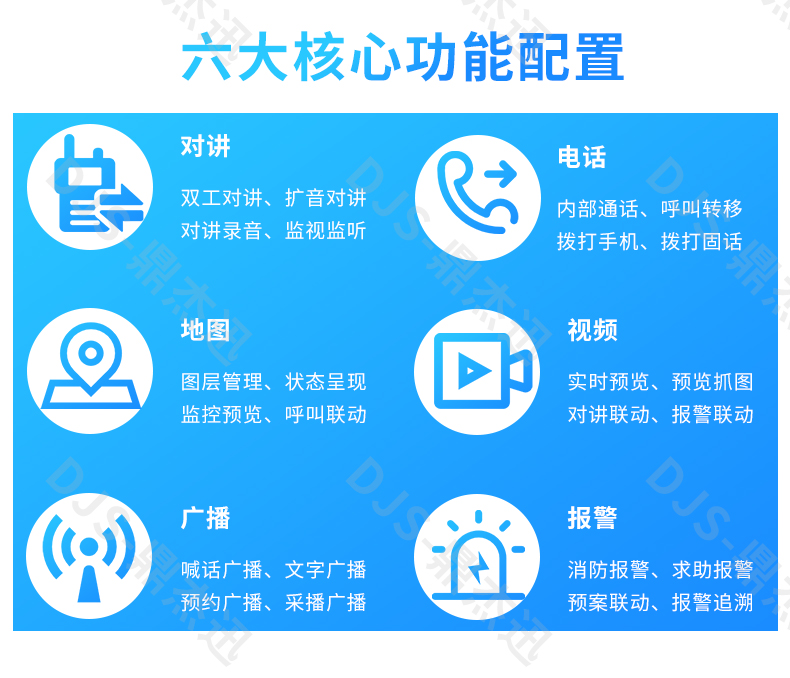 六大核心功能配置

对讲

双工对讲、扩音对讲
对讲录音、监视监听

电话

内部通话、呼叫转移
拨打手机、拨打固话

地图

图层管理、状态呈现
监控预览、呼叫联动

视频

实时预览、预览抓图
对讲联动、报警联动

广播

喊话广播、文字广播
预约广播、采播广播

报警

消防报警、求助报警
预案联动、报警追溯

DJS-鼎杰讯